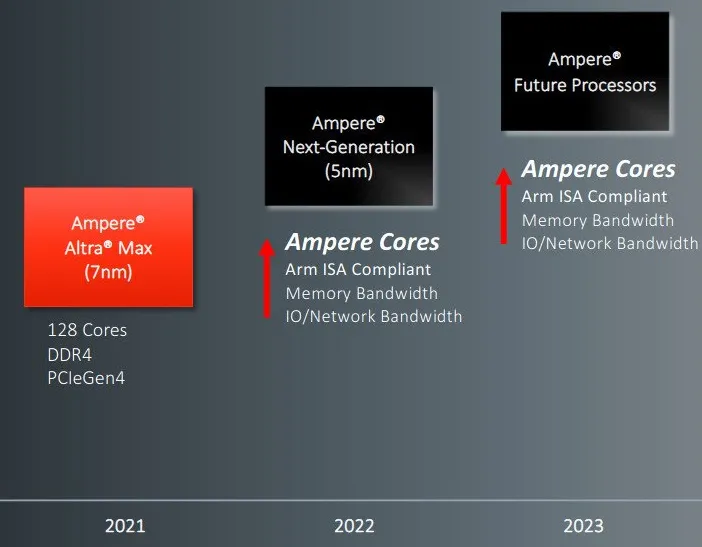 Ampere®
Altra® Max
(7nm)

128 Cores
DDR4
PCIeGen4

Ampere®
Next-Generation
(5nm)

Ampere Cores
Arm ISA Compliant
Memory Bandwidth
IO/Network Bandwidth

Ampere®
Future Processors

Ampere Cores
Arm ISA Compliant
Memory Bandwidth
IO/Network Bandwidth

2021

2022

2023